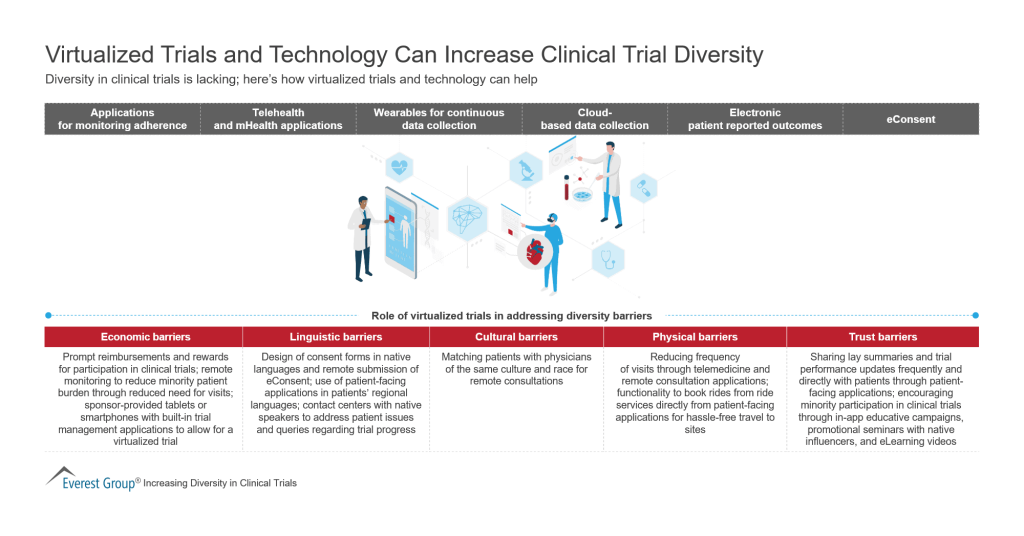 Virtualized Trials and Technology Can Increase Clinical Trial Diversity

Diversity in clinical trials is lacking; here's how virtualized trials and technology can help

| Applications for monitoring adherence | Telehealth and mHealth applications | Wearables for continuous data collection | Cloud-based data collection | Electronic patient reported outcomes | eConsent |
|---|---|---|---|---|---|

Role of virtualized trials in addressing diversity barriers

| Economic barriers | Linguistic barriers | Cultural barriers | Physical barriers | Trust barriers |
|---|---|---|---|---|
| Prompt reimbursements and rewards for participation in clinical trials; remote monitoring to reduce minority patient burden through reduced need for visits; sponsor-provided tablets or smartphones with built-in trial management applications to allow for a virtualized trial | Design of consent forms in native languages and remote submission of eConsent; use of patient-facing applications in patients' regional languages; contact centers with native speakers to address patient issues and queries regarding trial progress | Matching patients with physicians of the same culture and race for remote consultations | Reducing frequency of visits through telemedicine and remote consultation applications; functionality to book rides from ride services directly from patient-facing applications for hassle-free travel to sites | Sharing lay summaries and trial performance updates frequently and directly with patients through patient-facing applications; encouraging minority participation in clinical trials through in-app educative campaigns, promotional seminars with native influencers, and eLearning videos |

Everest Group® Increasing Diversity in Clinical Trials